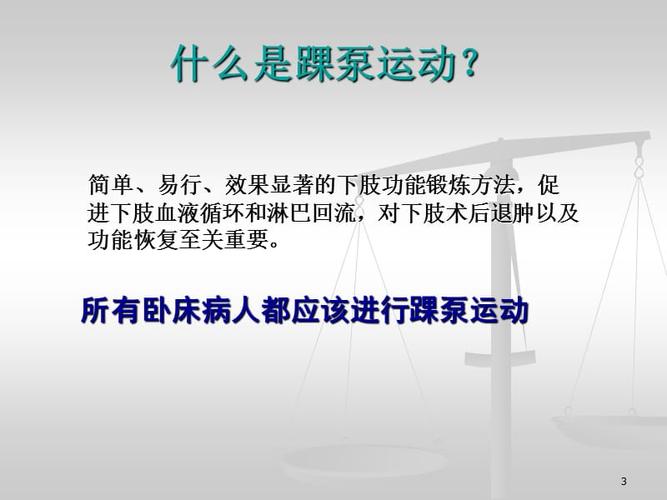 什么是踝泵运动？

简单、易行、效果显著的下肢功能锻炼方法，促进下肢血液循环和淋巴回流，对下肢术后退肿以及功能恢复至关重要。

所有卧床病人都应该进行踝泵运动

3